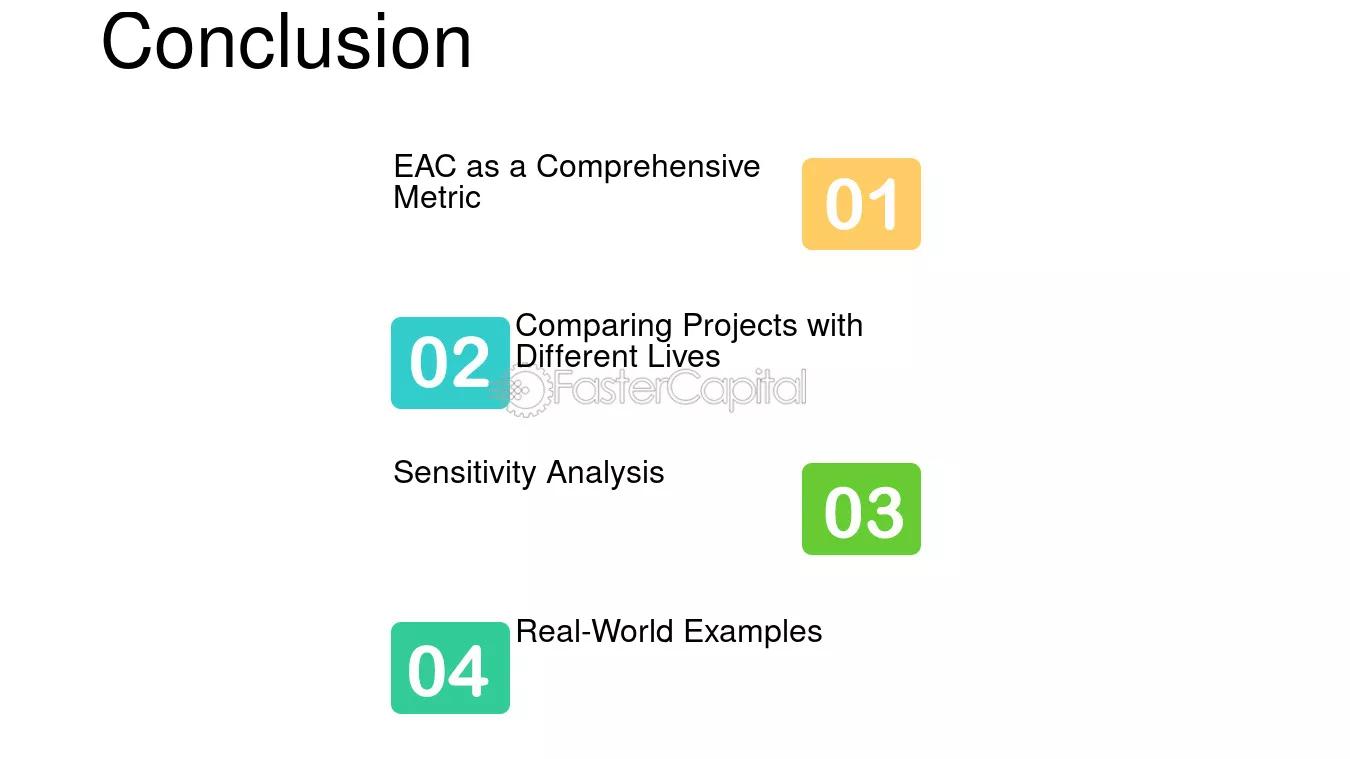 Conclusion

EAC as a Comprehensive Metric

01

02

Comparing Projects with Different Lives

FasterCapital

Sensitivity Analysis

03

04

Real-World Examples